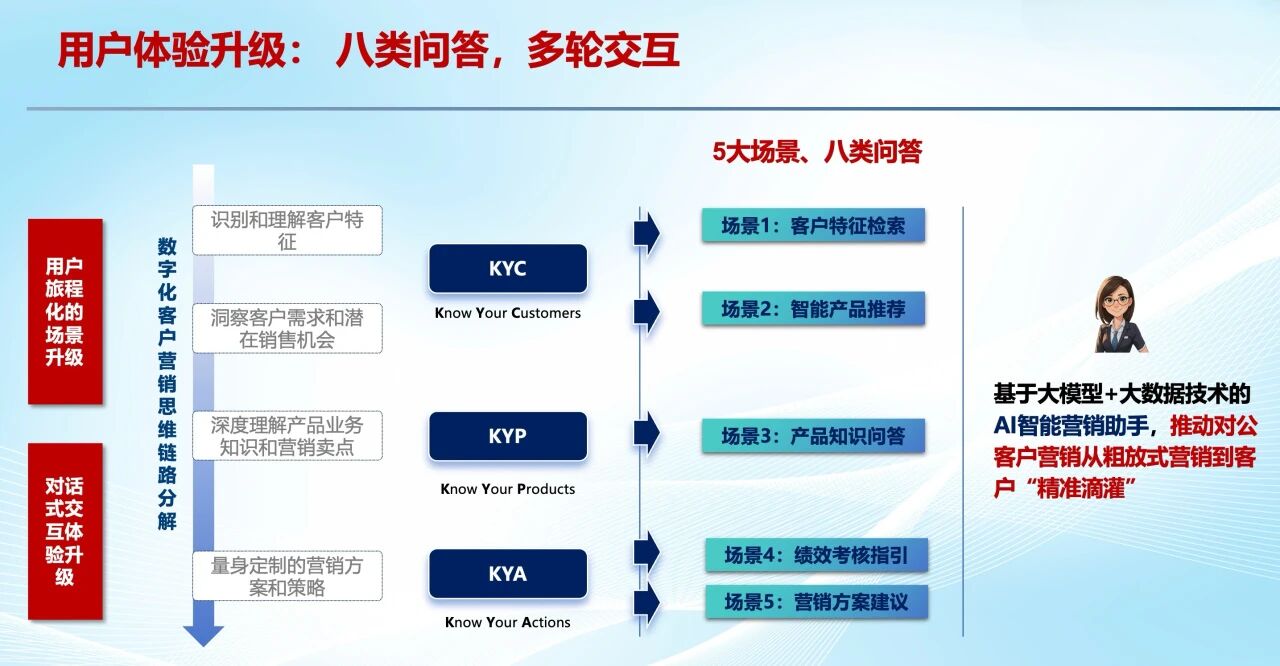 用户体验升级： 八类问答，多轮交互

用户旅程化的场景升级

对话式交互体验升级

数字化客户营销思维链路分解

识别和理解客户特征

洞察客户需求和潜在销售机会

深度理解产品业务知识和营销卖点

量身定制的营销方案和策略

KYC
Know Your Customers

KYP
Know Your Products

KYA
Know Your Actions

5大场景、八类问答

场景1：客户特征检索

场景2：智能产品推荐

场景3：产品知识问答

场景4：绩效考核指引

场景5：营销方案建议

基于大模型+大数据技术的AI智能营销助手，推动对公客户营销从粗放式营销到客户“精准滴灌”